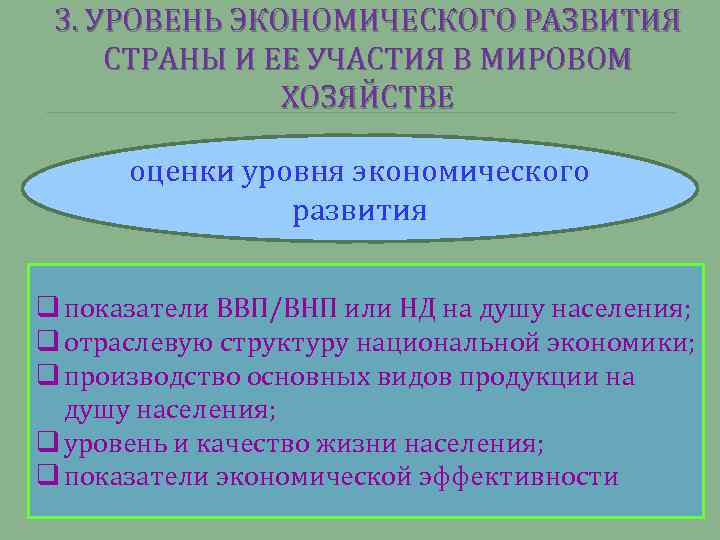 3. УРОВЕНЬ ЭКОНОМИЧЕСКОГО РАЗВИТИЯ СТРАНЫ И ЕЕ УЧАСТИЯ В МИРОВОМ ХОЗЯЙСТВЕ

оценки уровня экономического развития

❑ показатели ВВП/ВНП или НД на душу населения;
❑ отраслевую структуру национальной экономики;
❑ производство основных видов продукции на душу населения;
❑ уровень и качество жизни населения;
❑ показатели экономической эффективности